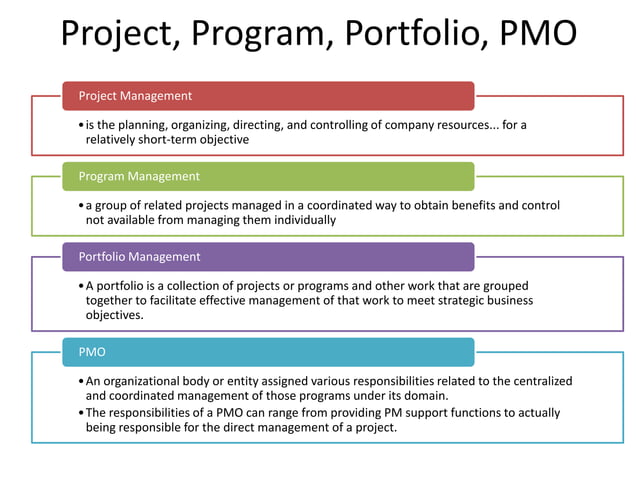 Project, Program, Portfolio, PMO

Project Management

• is the planning, organizing, directing, and controlling of company resources... for a relatively short-term objective

Program Management

• a group of related projects managed in a coordinated way to obtain benefits and control not available from managing them individually

Portfolio Management

• A portfolio is a collection of projects or programs and other work that are grouped together to facilitate effective management of that work to meet strategic business objectives.

PMO

• An organizational body or entity assigned various responsibilities related to the centralized and coordinated management of those programs under its domain.
• The responsibilities of a PMO can range from providing PM support functions to actually being responsible for the direct management of a project.